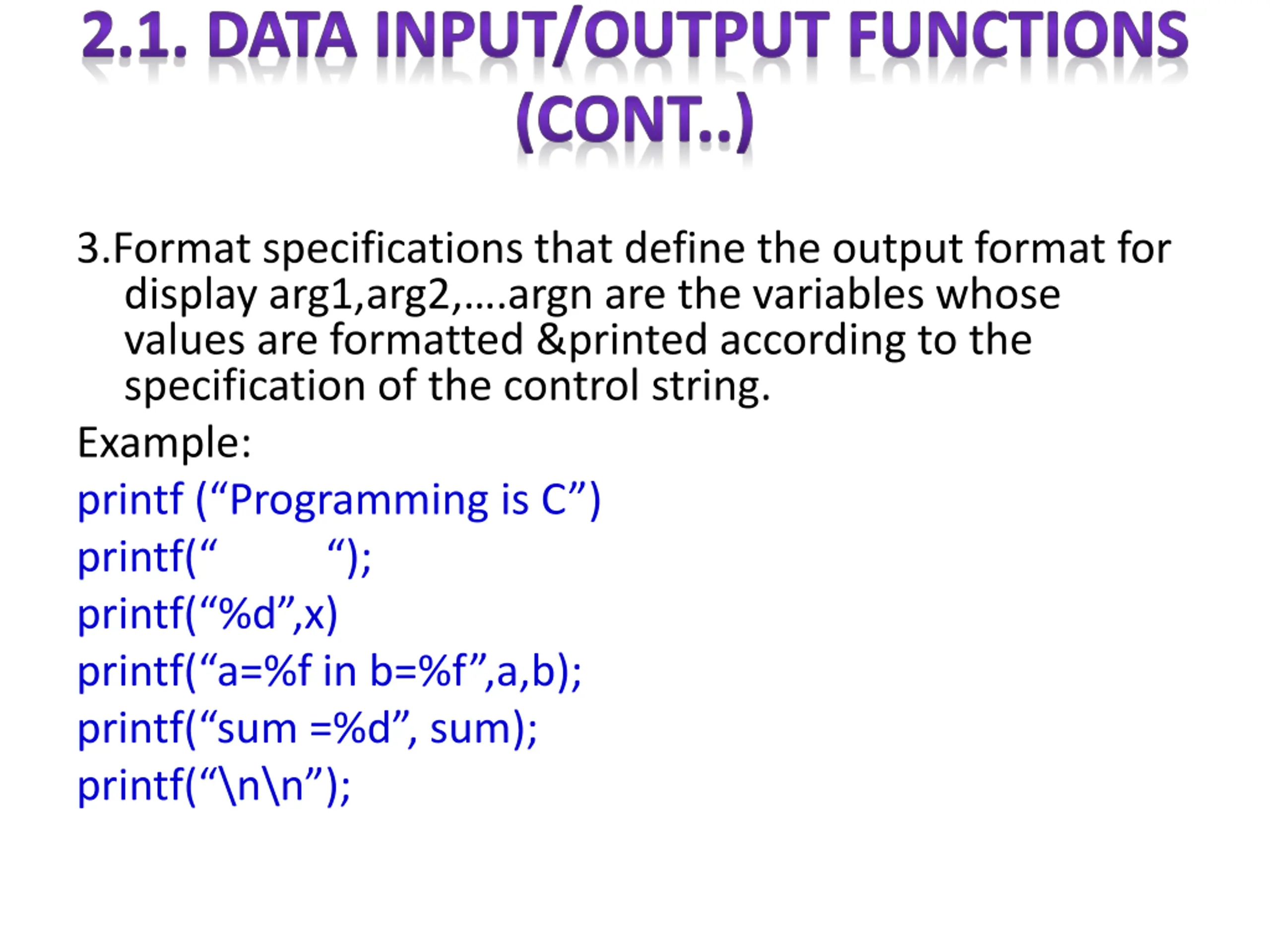 2.1. DATA INPUT/OUTPUT FUNCTIONS (CONT..)

3.Format specifications that define the output format for display arg1,arg2,….argn are the variables whose values are formatted &printed according to the specification of the control string.

Example:

printf (“Programming is C”)

printf(“          “);

printf(“%d”,x)

printf(“a=%f in b=%f”,a,b);

printf(“sum =%d”, sum);

printf(“\n\n”);